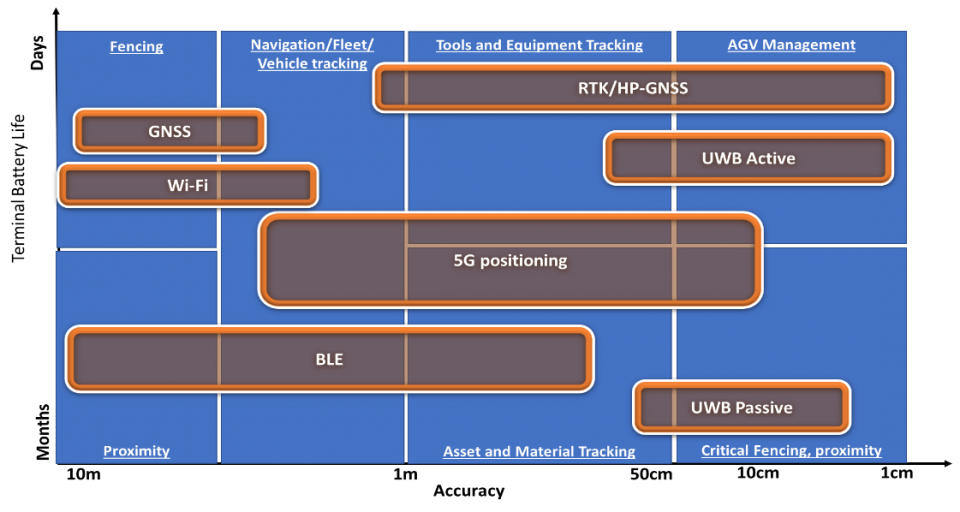 Days

Terminal Battery Life

Months

Fencing

Navigation/Fleet/ Vehicle tracking

Tools and Equipment Tracking

AGV Management

RTK/HP-GNSS

GNSS

UWB Active

Wi-Fi

5G positioning

BLE

UWB Passive

Proximity

Asset and Material Tracking

Critical Fencing, proximity

10m

1m

50cm

10cm

1cm

Accuracy